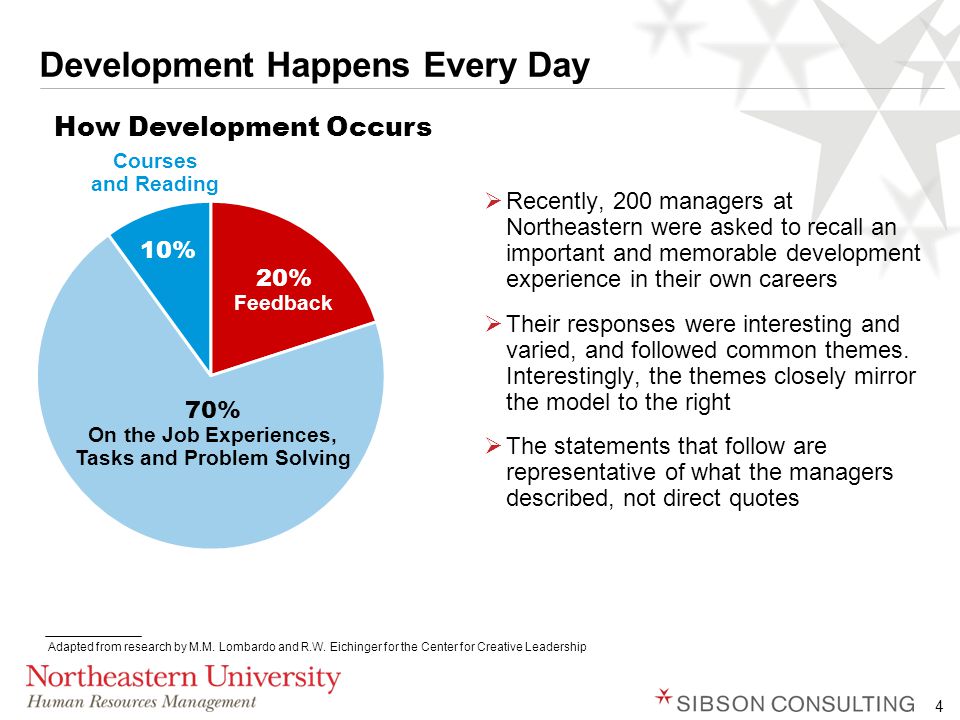 Development Happens Every Day

How Development Occurs

Courses and Reading

10%

20%
Feedback

70%
On the Job Experiences, Tasks and Problem Solving

➢ Recently, 200 managers at Northeastern were asked to recall an important and memorable development experience in their own careers

➢ Their responses were interesting and varied, and followed common themes. Interestingly, the themes closely mirror the model to the right

➢ The statements that follow are representative of what the managers described, not direct quotes

Adapted from research by M.M. Lombardo and R.W. Eichinger for the Center for Creative Leadership

Northeastern University
Human Resources Management

SIBSON CONSULTING 4